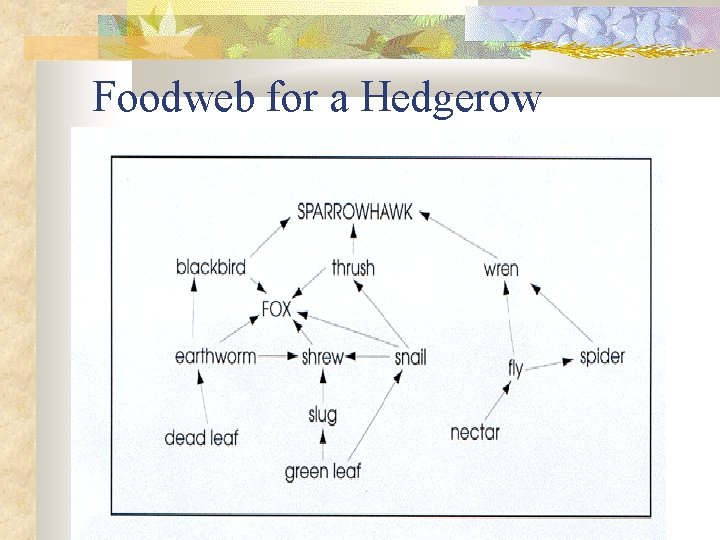 Foodweb for a Hedgerow

SPARROWHAWK

blackbird

thrush

wren

FOX

earthworm

shrew

snail

fly

spider

slug

dead leaf

nectar

green leaf